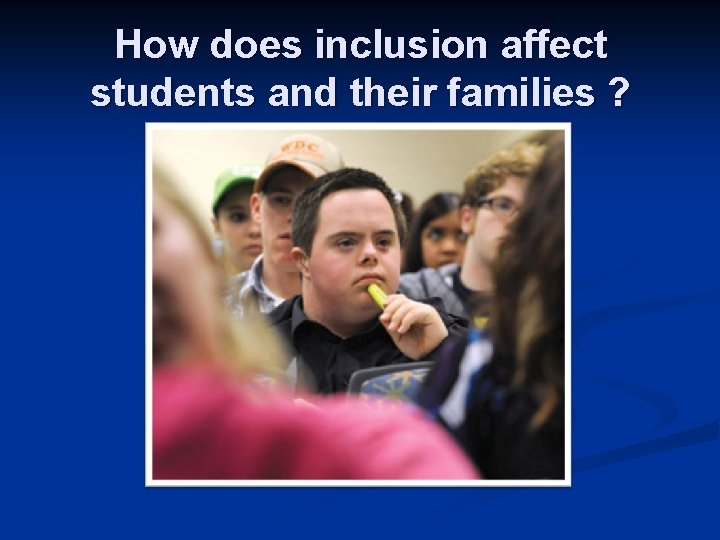 How does inclusion affect students and their families ?

WDC